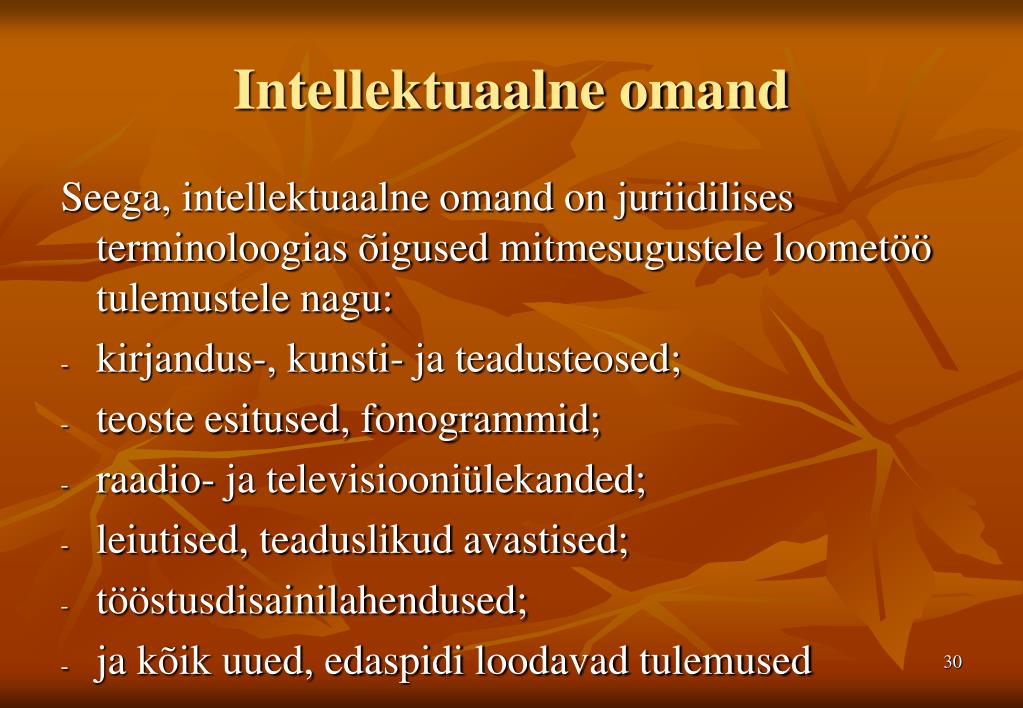 Intellektuaalne omand

Seega, intellektuaalne omand on juriidilises terminoloogias õigused mitmesugustele loometöö tulemustele nagu:

- kirjandus-, kunsti- ja teadusteosed;
- teoste esitused, fonogrammid;
- raadio- ja televisiooniülekanded;
- leiutised, teaduslikud avastised;
- tööstusdisainilahendused;
- ja kõik uued, edaspidi loodavad tulemused

30